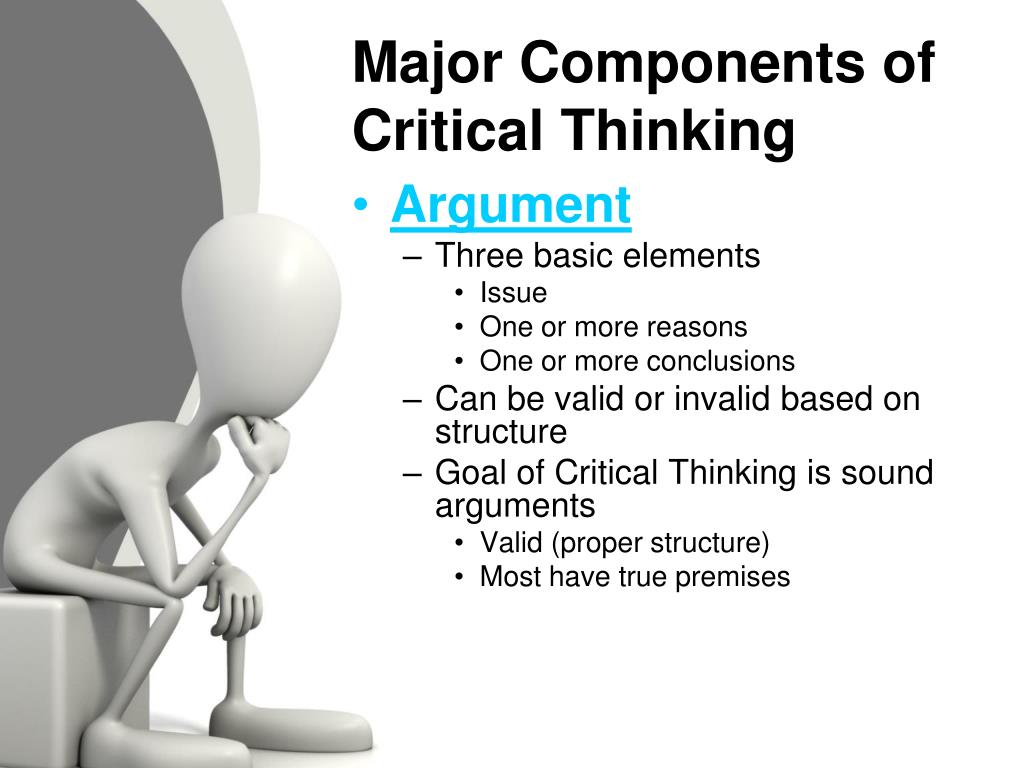 Major Components of Critical Thinking

• Argument
– Three basic elements
• Issue
• One or more reasons
• One or more conclusions
– Can be valid or invalid based on structure
– Goal of Critical Thinking is sound arguments
• Valid (proper structure)
• Most have true premises